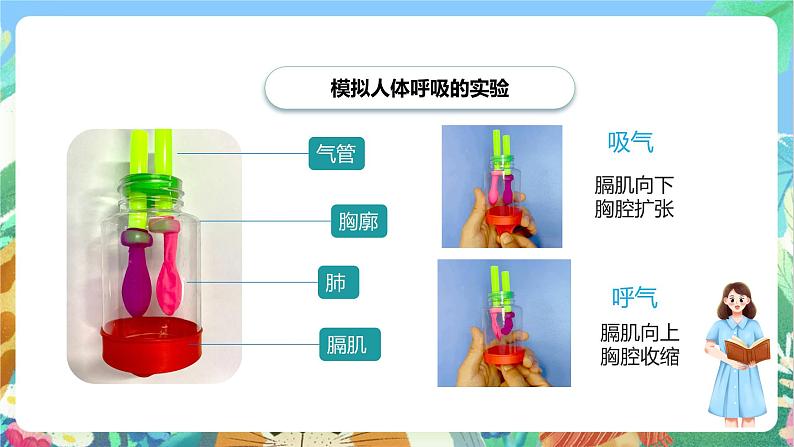 模拟人体呼吸的实验

气管

胸廓

肺

膈肌

吸气

膈肌向下
胸腔扩张

呼气

膈肌向上
胸腔收缩